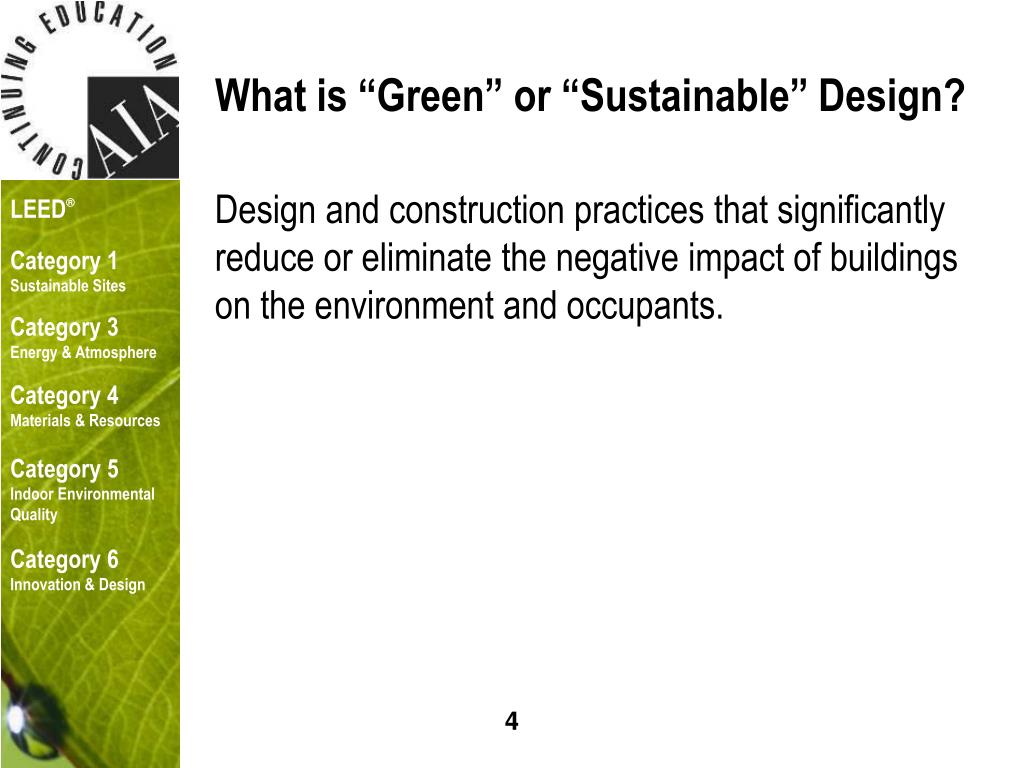 CONTINUING EDUCATION
AIA

What is “Green” or “Sustainable” Design?

LEED®

Category 1
Sustainable Sites

Category 3
Energy & Atmosphere

Category 4
Materials & Resources

Category 5
Indoor Environmental Quality

Category 6
Innovation & Design

Design and construction practices that significantly reduce or eliminate the negative impact of buildings on the environment and occupants.

4